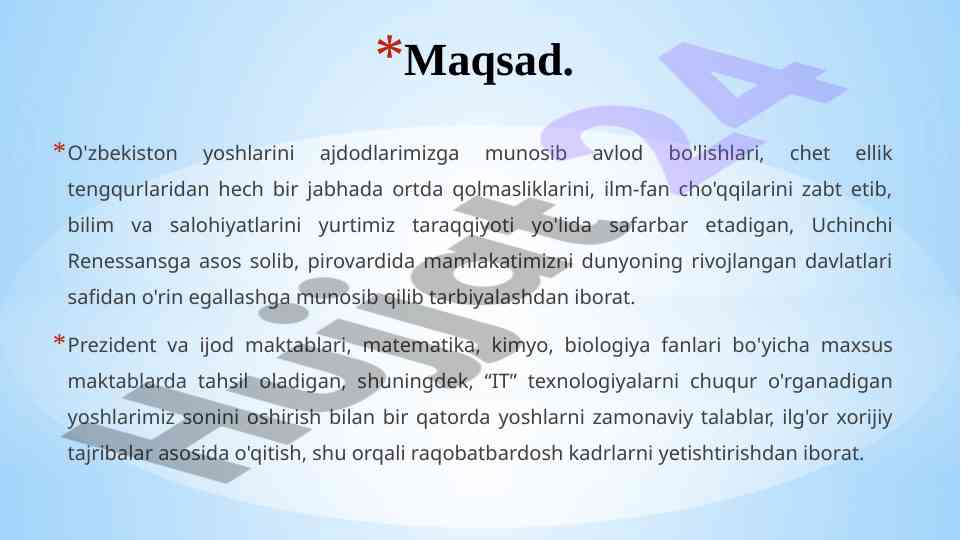 *Maqsad.

*O'zbekiston yoshlarini ajdodlarimizga munosib avlod bo'lishlari, chet ellik tengqurlaridan hech bir jabhada ortda qolmasliklarini, ilm-fan cho'qqilarini zabt etib, bilim va salohiyatlarini yurtimiz taraqqiyoti yo'lida safarbar etadigan, Uchinchi Renessansga asos solib, pirovardida mamlakatimizni dunyoning rivojlangan davlatlari safidan o'rin egallashga munosib qilib tarbiyalashdan iborat.

*Prezident va ijod maktablari, matematika, kimyo, biologiya fanlari bo'yicha maxsus maktablarda tahsil oladigan, shuningdek, “IT” texnologiyalarni chuqur o'rganadigan yoshlarimiz sonini oshirish bilan bir qatorda yoshlarni zamonaviy talablar, ilg'or xorijiy tajribalar asosida o'qitish, shu orqali raqobatbardosh kadrlarni yetishtirishdan iborat.

Hujjat24